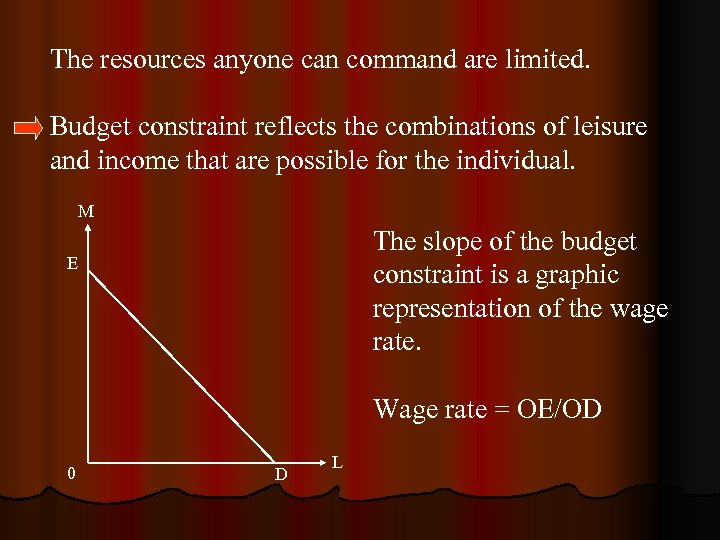 The resources anyone can command are limited.

Budget constraint reflects the combinations of leisure and income that are possible for the individual.

M

E

0

D

L

The slope of the budget constraint is a graphic representation of the wage rate.

Wage rate = OE/OD